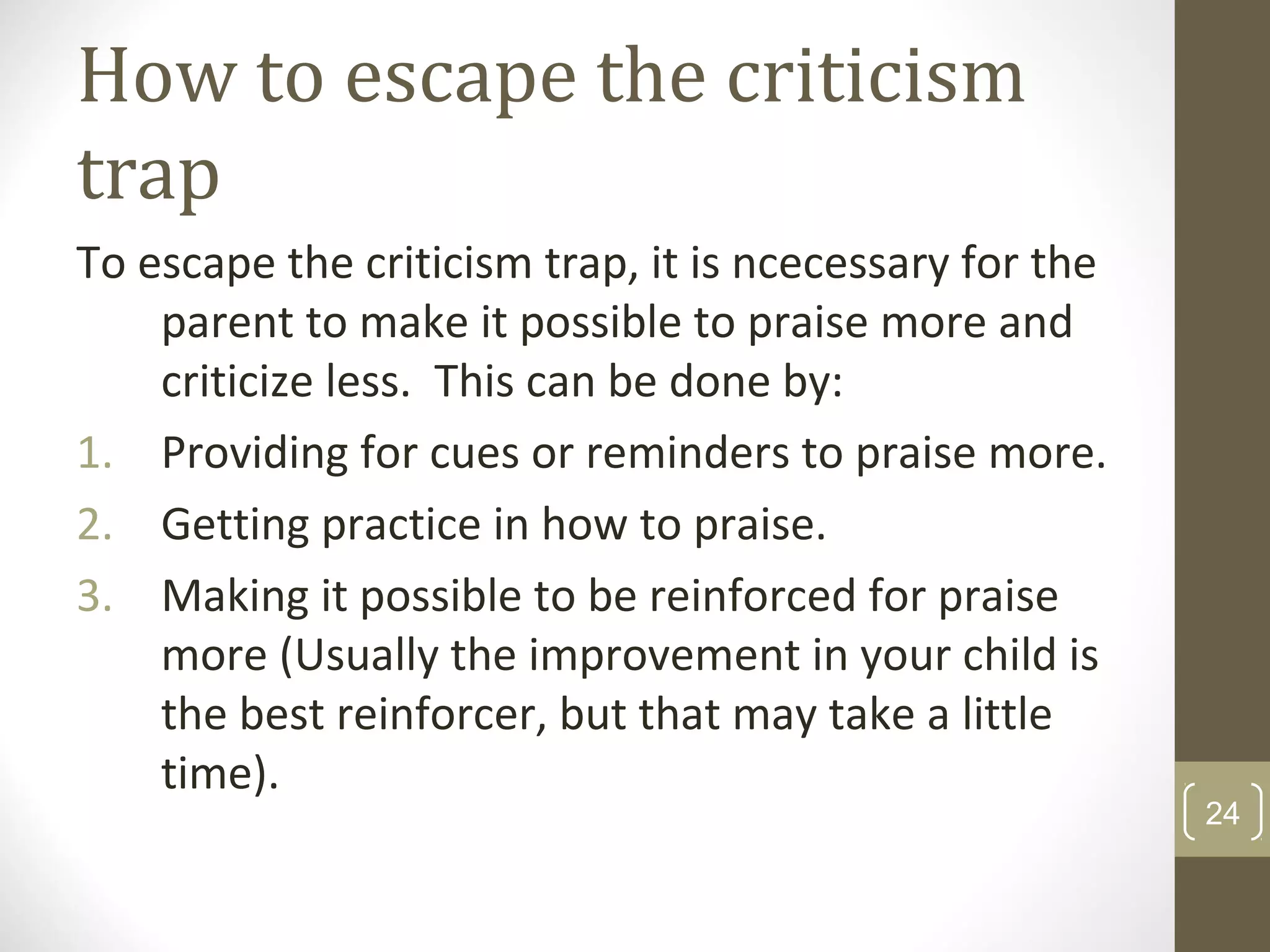 How to escape the criticism trap

To escape the criticism trap, it is ncecessary for the parent to make it possible to praise more and criticize less. This can be done by:

1. Providing for cues or reminders to praise more.
2. Getting practice in how to praise.
3. Making it possible to be reinforced for praise more (Usually the improvement in your child is the best reinforcer, but that may take a little time).

24